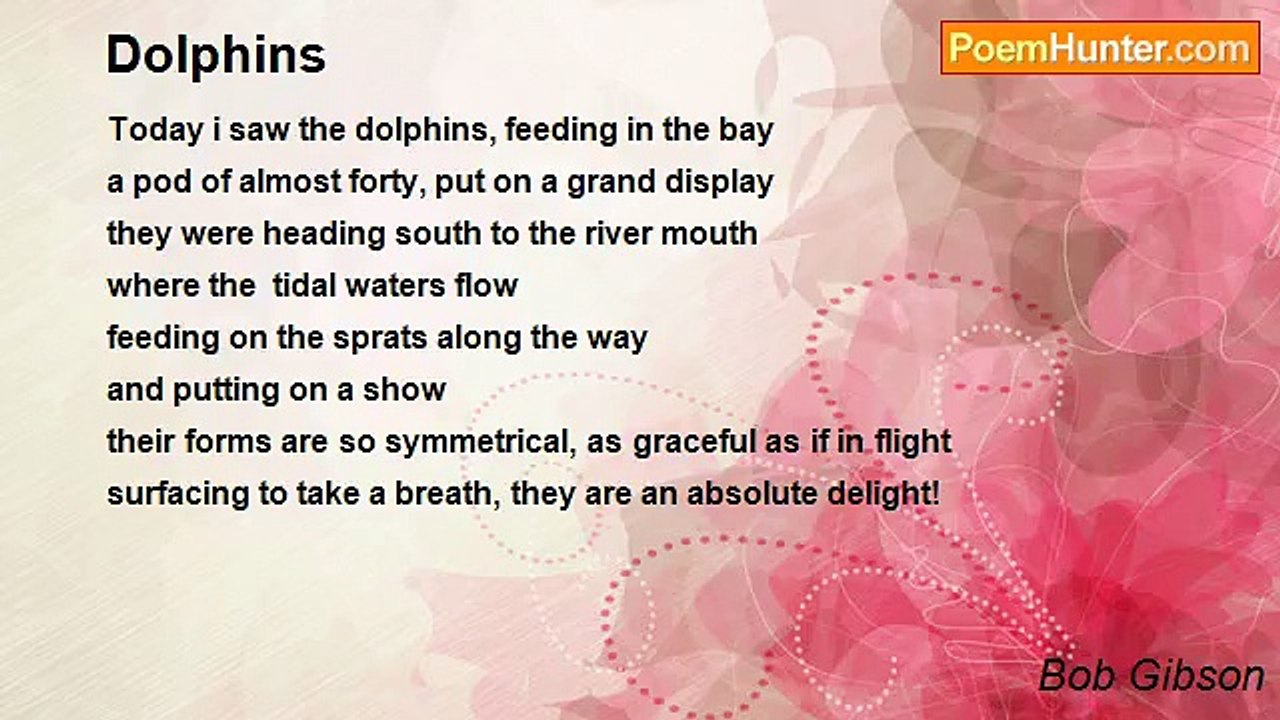 Dolphins

PoemHunter.com

Today i saw the dolphins, feeding in the bay
a pod of almost forty, put on a grand display
they were heading south to the river mouth
where the tidal waters flow
feeding on the sprats along the way
and putting on a show
their forms are so symmetrical, as graceful as if in flight
surfacing to take a breath, they are an absolute delight!

Bob Gibson